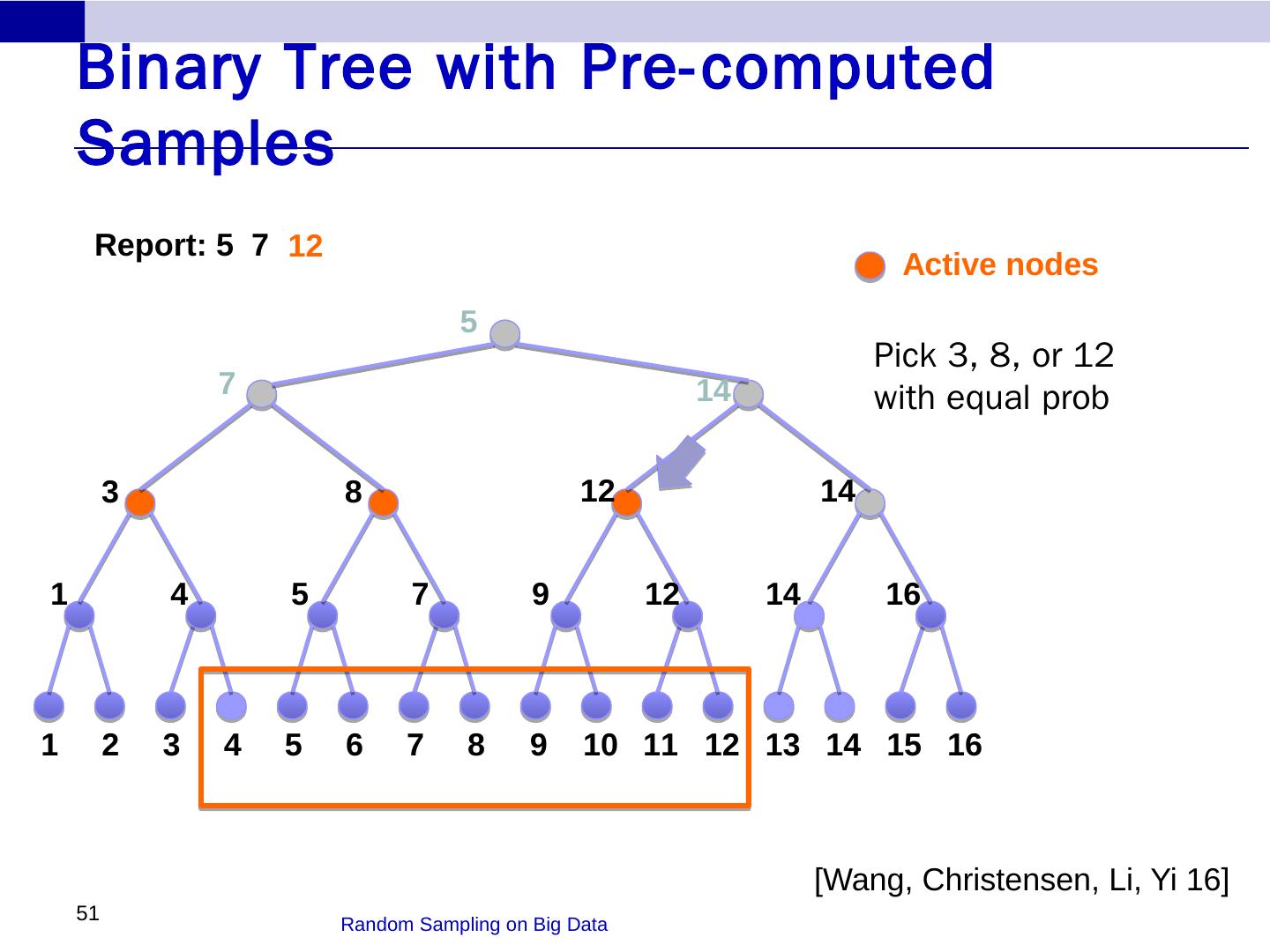 Binary Tree with Pre-computed Samples

Report: 5 7 12

Active nodes

Pick 3, 8, or 12 with equal prob

5

7

14

3

8

12

14

1

4

5

7

9

12

14

16

1 2 3 4 5 6 7 8 9 10 11 12 13 14 15 16

[Wang, Christensen, Li, Yi 16]

51

Random Sampling on Big Data